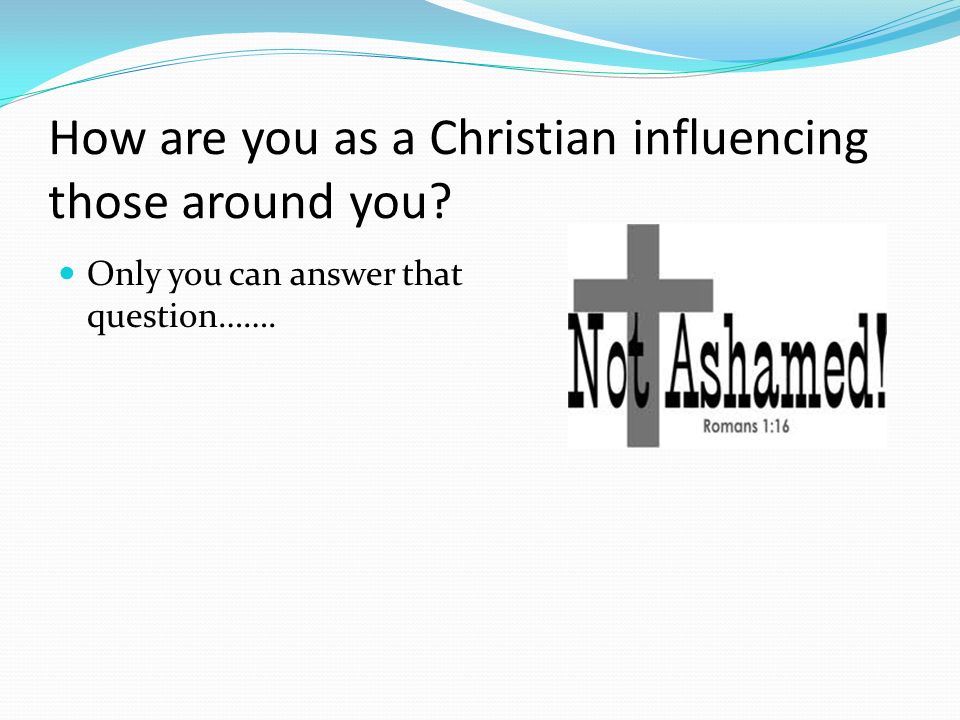 How are you as a Christian influencing those around you?

Only you can answer that question…….

Not Ashamed!

Romans 1:16